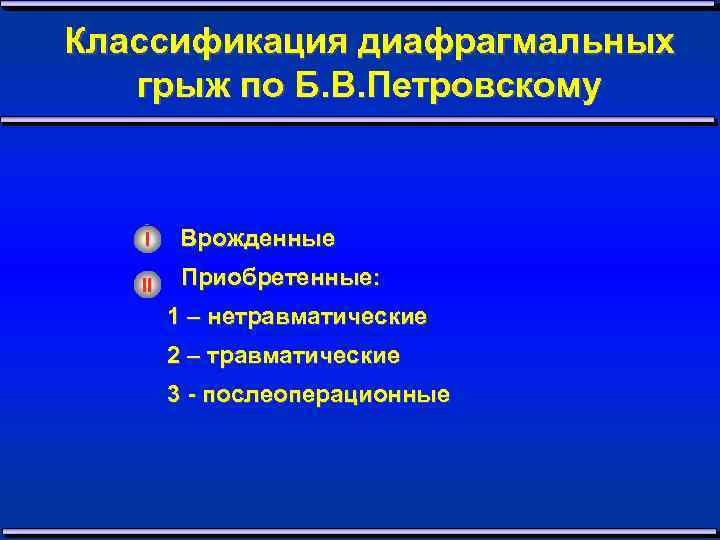 Классификация диафрагмальных грыж по Б.В.Петровскому

I Врожденные

II Приобретенные:

1 – нетравматические

2 – травматические

3 - послеоперационные